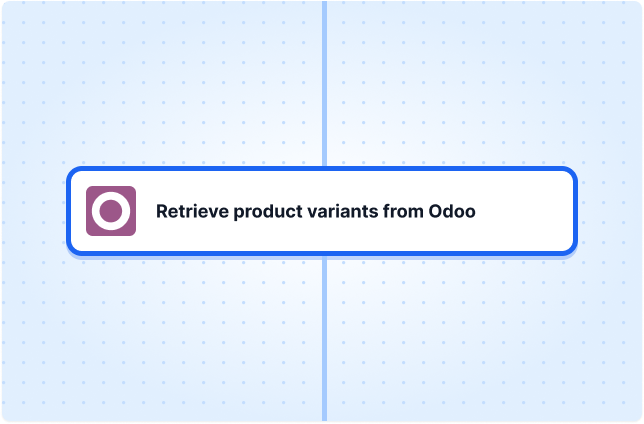 Retrieve product variants from Odoo